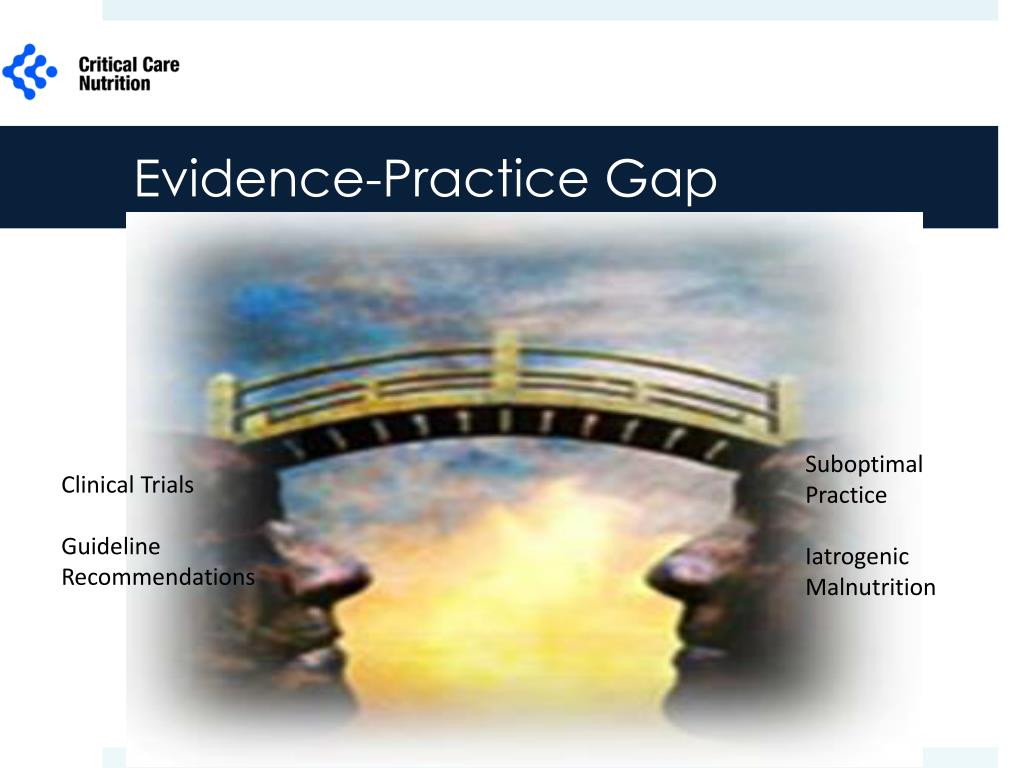 Critical Care Nutrition

Evidence-Practice Gap

Clinical Trials

Guideline Recommendations

Suboptimal Practice

Iatrogenic Malnutrition